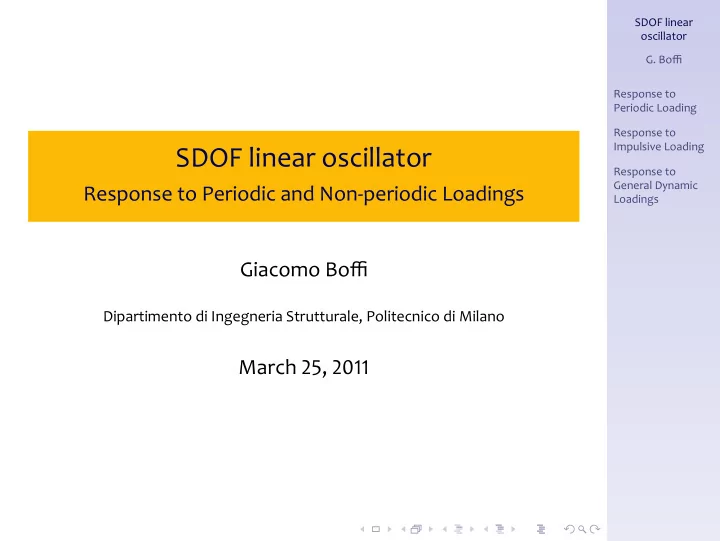 SDOF linear oscillator
Response to Periodic and Non-periodic Loadings

Giacomo Boffi

Dipartimento di Ingegneria Strutturale, Politecnico di Milano

March 25, 2011

SDOF linear oscillator

G. Boffi

Response to Periodic Loading

Response to Impulsive Loading

Response to General Dynamic Loadings